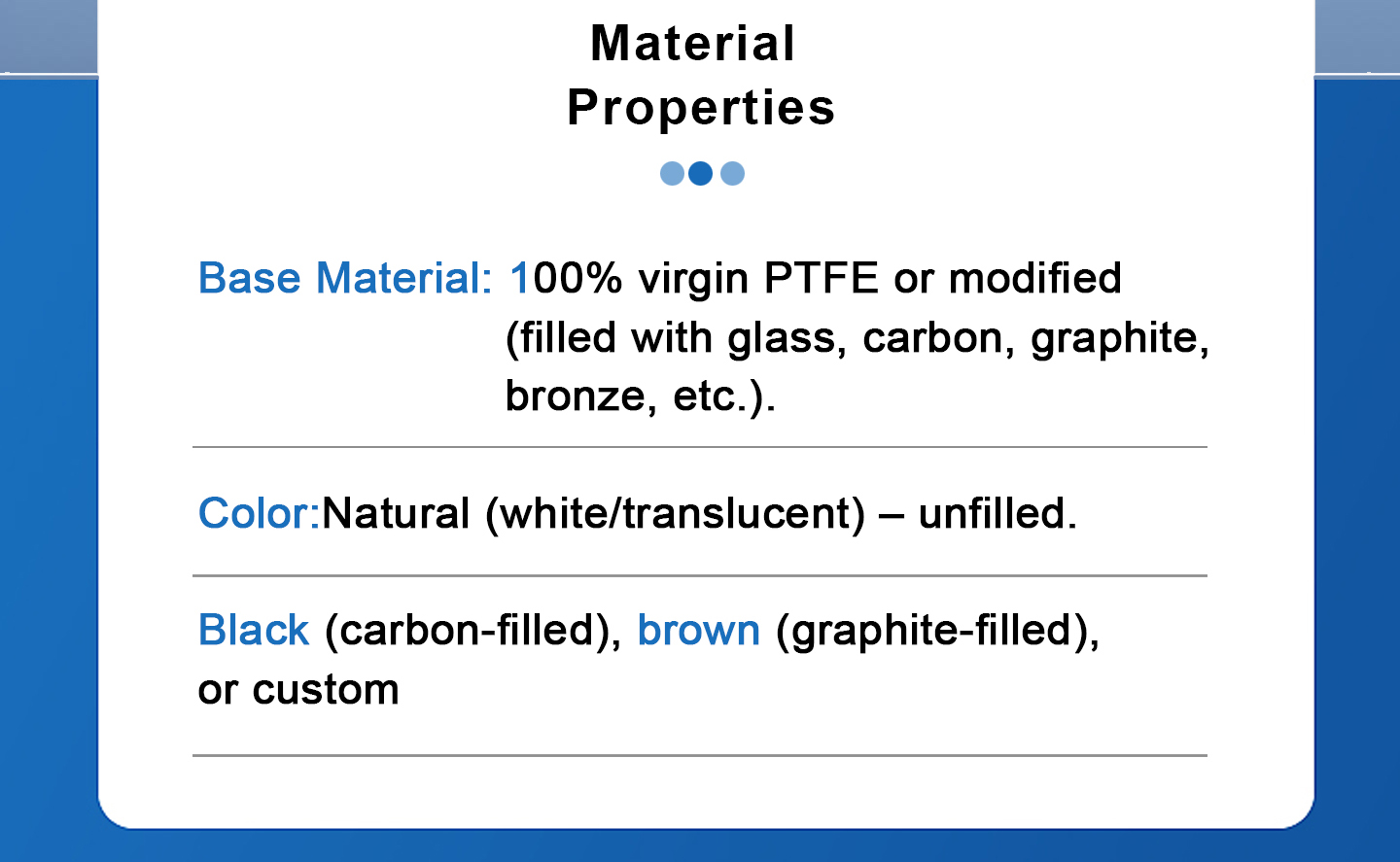 Material
Properties

Base Material: 100% virgin PTFE or modified (filled with glass, carbon, graphite, bronze, etc.).

Color:Natural (white/translucent) – unfilled.

Black (carbon-filled), brown (graphite-filled), or custom